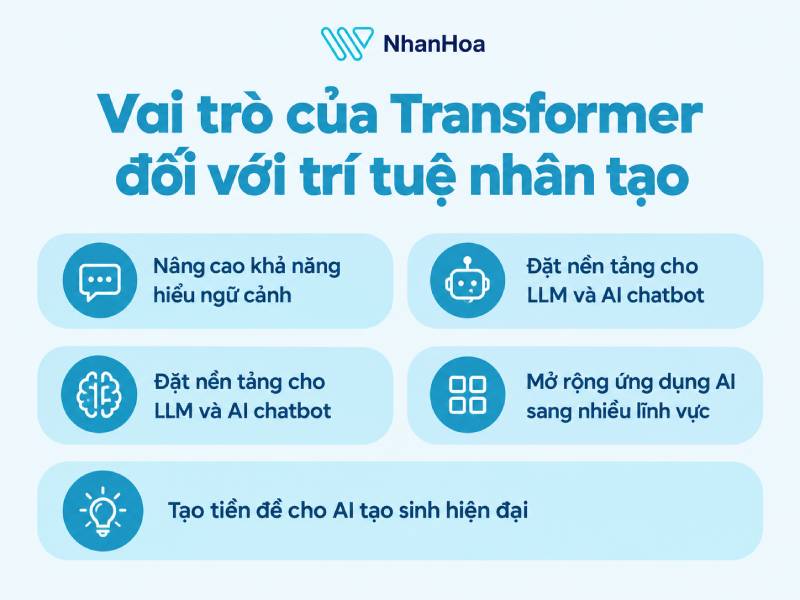 NhanHoa

Vai trò của Transformer đối với trí tuệ nhân tạo

Nâng cao khả năng hiểu ngữ cảnh

Đặt nền tảng cho LLM và AI chatbot

Đặt nền tảng cho LLM và AI chatbot

Mở rộng ứng dụng AI sang nhiều lĩnh vực

Tạo tiền đề cho AI tạo sinh hiện đại